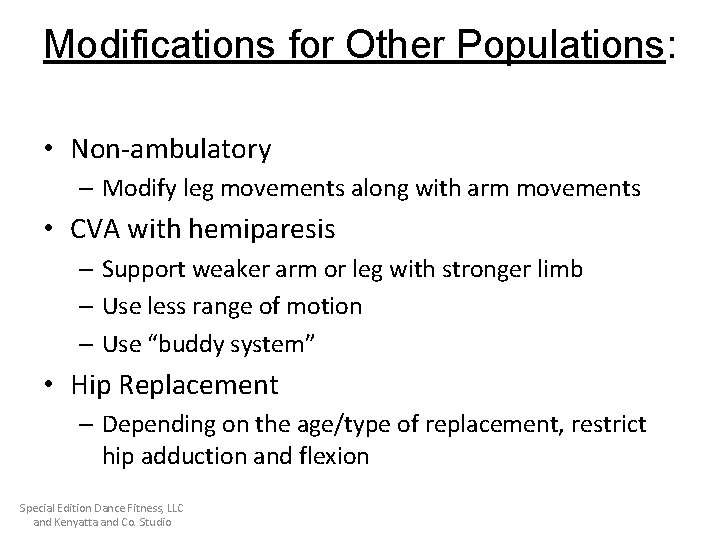 Modifications for Other Populations:

• Non-ambulatory
– Modify leg movements along with arm movements
• CVA with hemiparesis
– Support weaker arm or leg with stronger limb
– Use less range of motion
– Use “buddy system”
• Hip Replacement
– Depending on the age/type of replacement, restrict hip adduction and flexion

Special Edition Dance Fitness, LLC and Kenyatta and Co. Studio